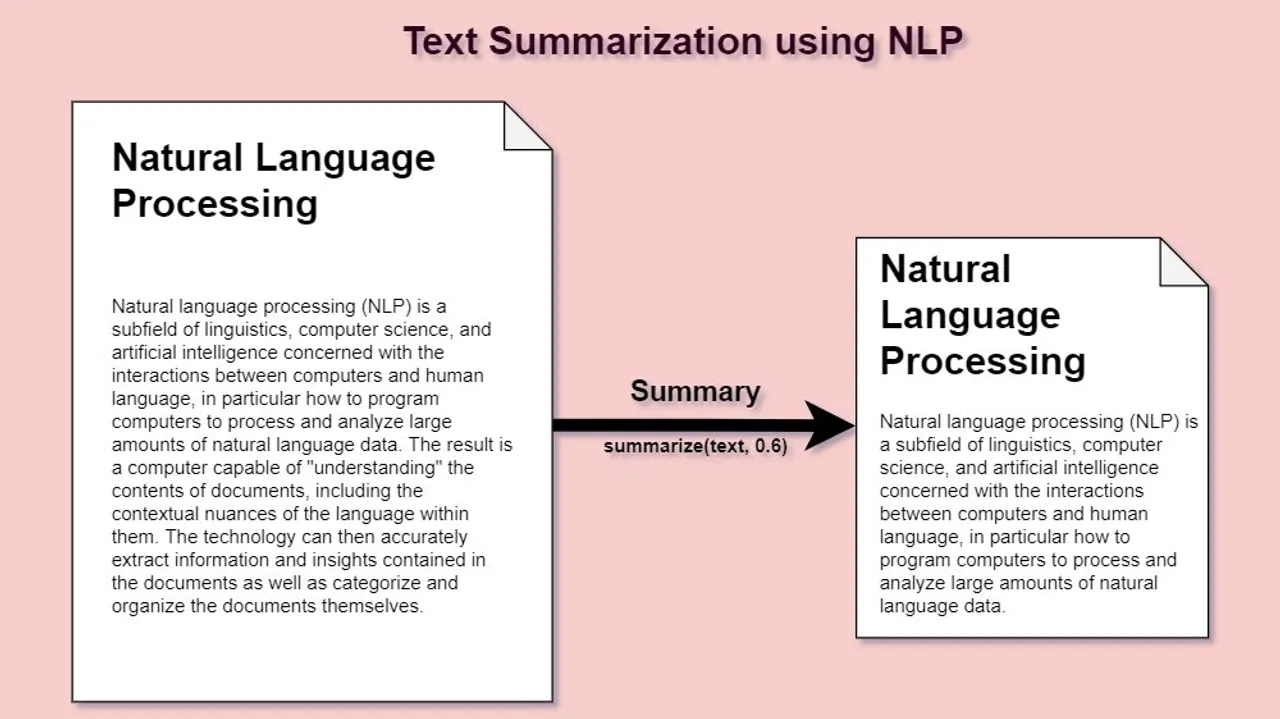 Text Summarization using NLP

Natural Language Processing

Natural language processing (NLP) is a subfield of linguistics, computer science, and artificial intelligence concerned with the interactions between computers and human language, in particular how to program computers to process and analyze large amounts of natural language data. The result is a computer capable of "understanding" the contents of documents, including the contextual nuances of the language within them. The technology can then accurately extract information and insights contained in the documents as well as categorize and organize the documents themselves.

Summary

summarize(text, 0.6)

Natural Language Processing

Natural language processing (NLP) is a subfield of linguistics, computer science, and artificial intelligence concerned with the interactions between computers and human language, in particular how to program computers to process and analyze large amounts of natural language data.